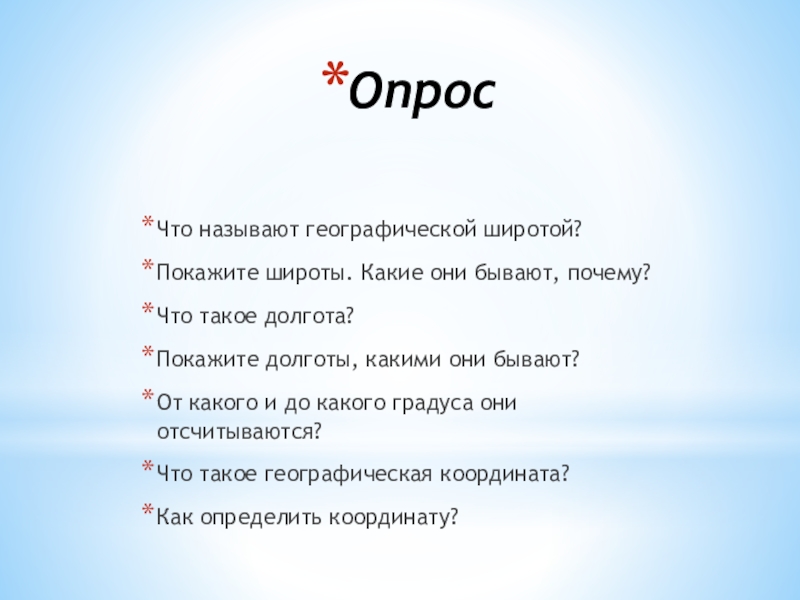 *Опрос

*Что называют географической широтой?

*Покажите широты. Какие они бывают, почему?

*Что такое долгота?

*Покажите долготы, какими они бывают?

*От какого и до какого градуса они отсчитываются?

*Что такое географическая координата?

*Как определить координату?